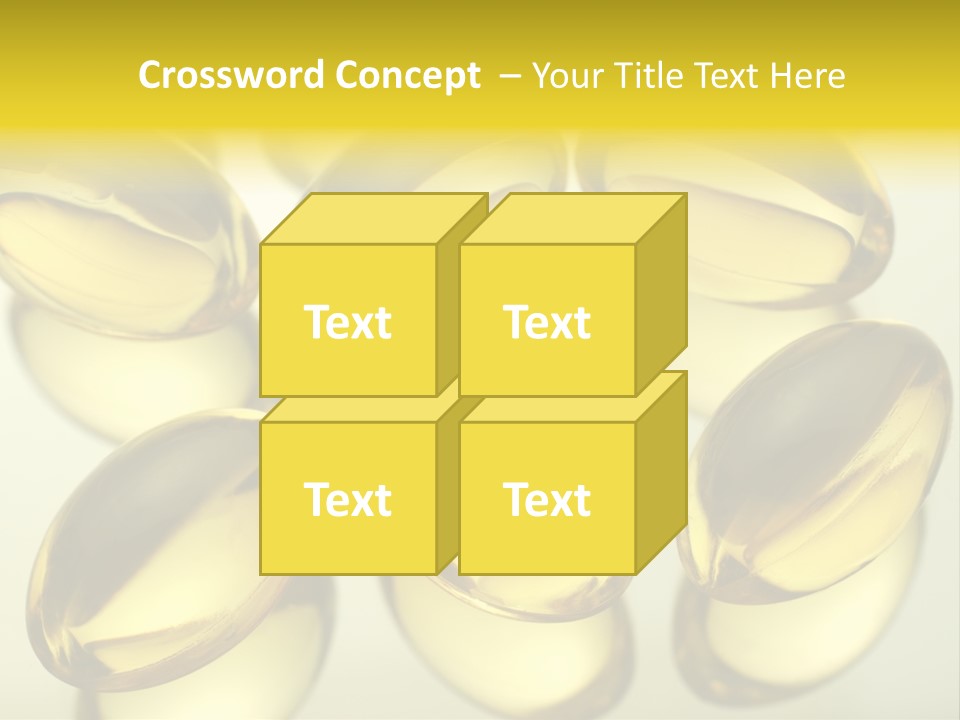 Crossword Concept – Your Title Text Here

Text

Text

Text

Text